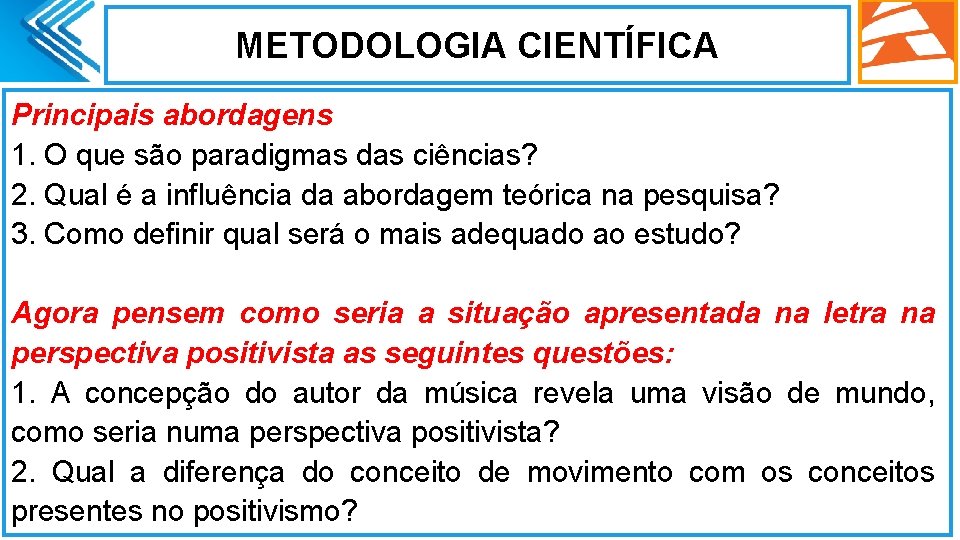 METODOLOGIA CIENTÍFICA

Principais abordagens
1. O que são paradigmas das ciências?
2. Qual é a influência da abordagem teórica na pesquisa?
3. Como definir qual será o mais adequado ao estudo?

Agora pensem como seria a situação apresentada na letra na perspectiva positivista as seguintes questões:
1. A concepção do autor da música revela uma visão de mundo, como seria numa perspectiva positivista?
2. Qual a diferença do conceito de movimento com os conceitos presentes no positivismo?